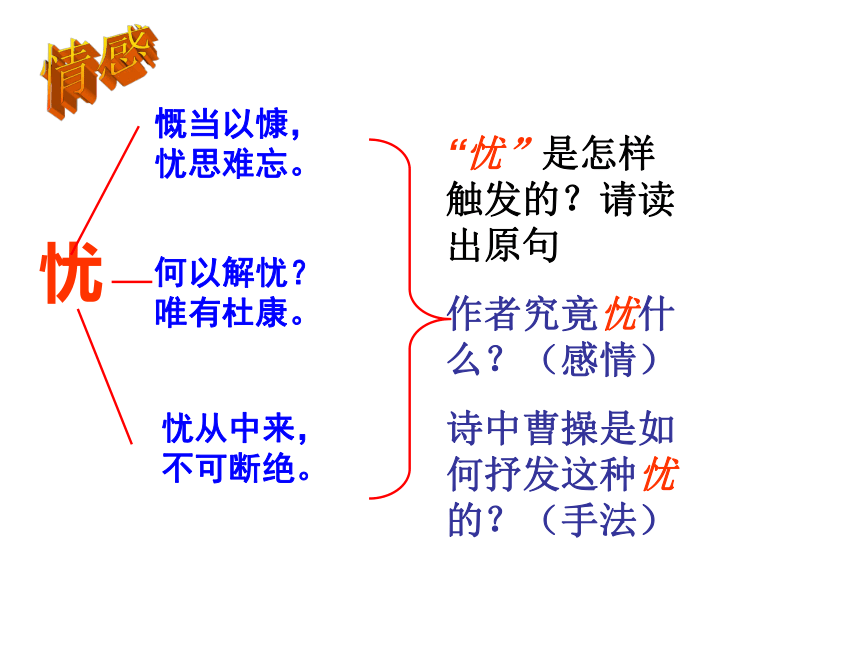 情感

忧

慨当以慷，忧思难忘。

何以解忧？唯有杜康。

忧从中来，不可断绝。

“忧”是怎样触发的？请读出原句

作者究竟忧什么？（感情）

诗中曹操是如何抒发这种忧的？（手法）